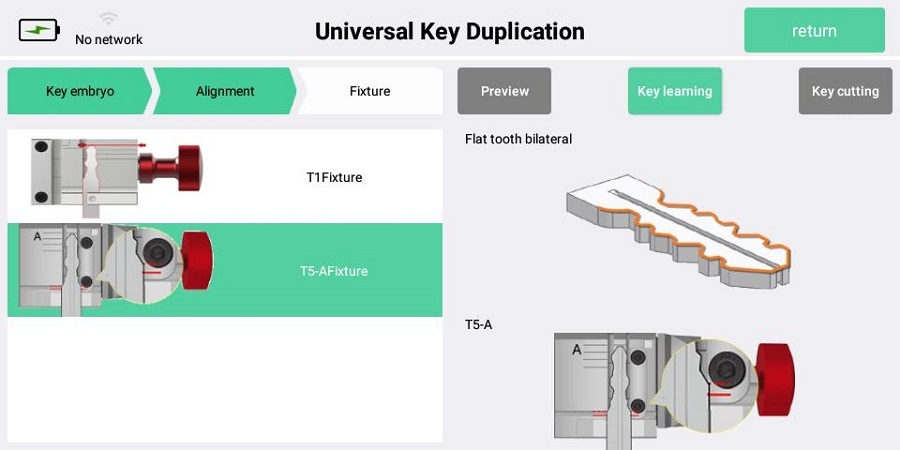 No network

Universal Key Duplication

return

Key embryo

Alignment

Fixture

Preview

Key learning

Key cutting

T1Fixture

A

T5-AFixture

Flat tooth bilateral

T5-A

A